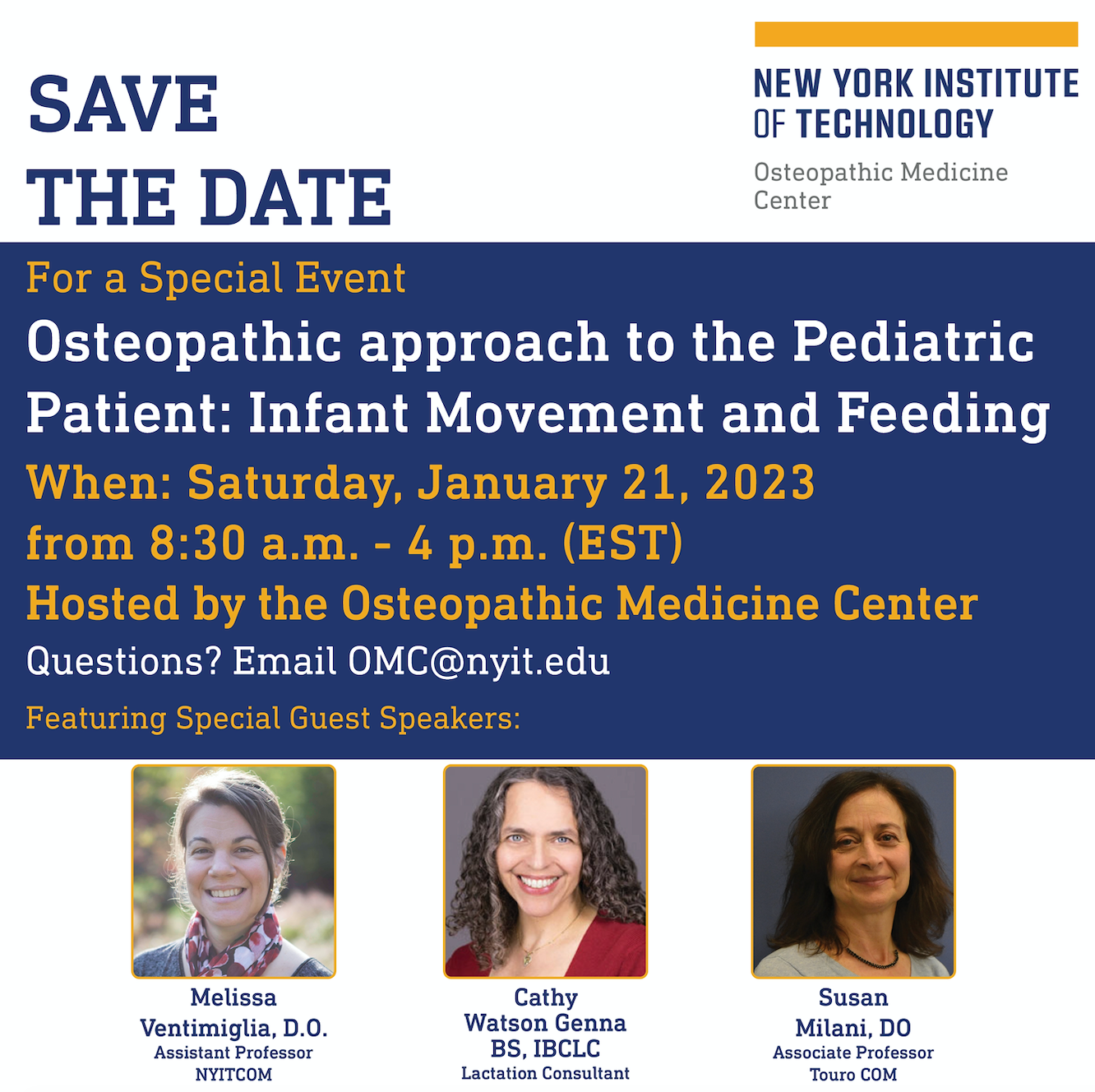 SAVE THE DATE

NEW YORK INSTITUTE OF TECHNOLOGY
Osteopathic Medicine Center

For a Special Event
Osteopathic approach to the Pediatric Patient: Infant Movement and Feeding
When: Saturday, January 21, 2023
from 8:30 a.m. - 4 p.m. (EST)
Hosted by the Osteopathic Medicine Center
Questions? Email OMC@nyit.edu
Featuring Special Guest Speakers:

Melissa Ventimiglia, D.O.
Assistant Professor
NYITCOM

Cathy Watson Genna BS, IBCLC
Lactation Consultant

Susan Milani, DO
Associate Professor
Touro COM